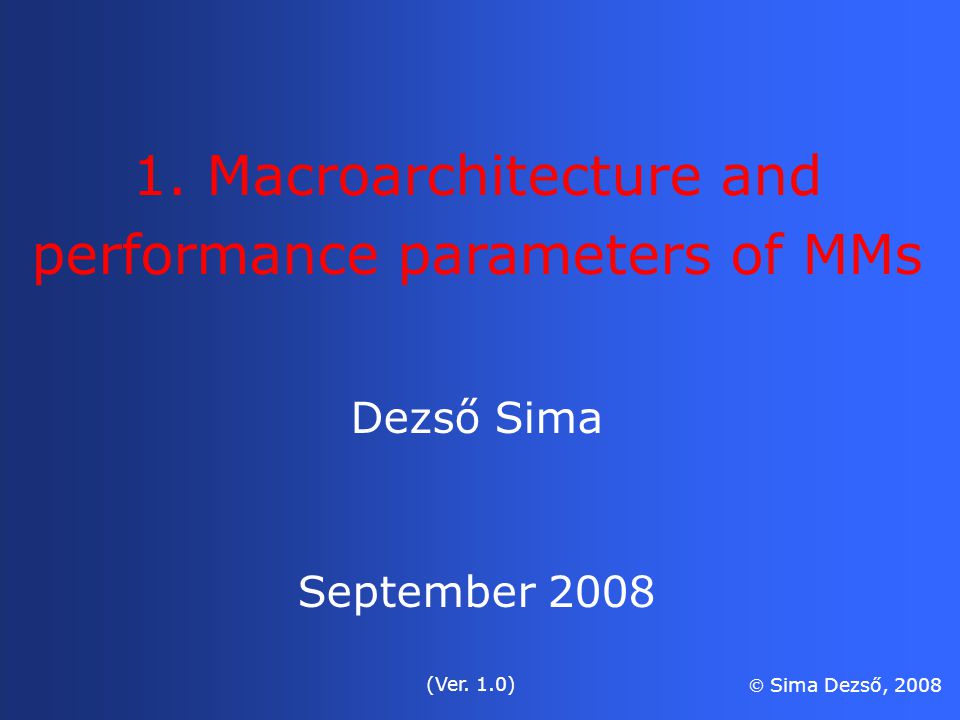 1. Macroarchitecture and performance parameters of MMs

Dezső Sima

September 2008

(Ver. 1.0)

© Sima Dezső, 2008